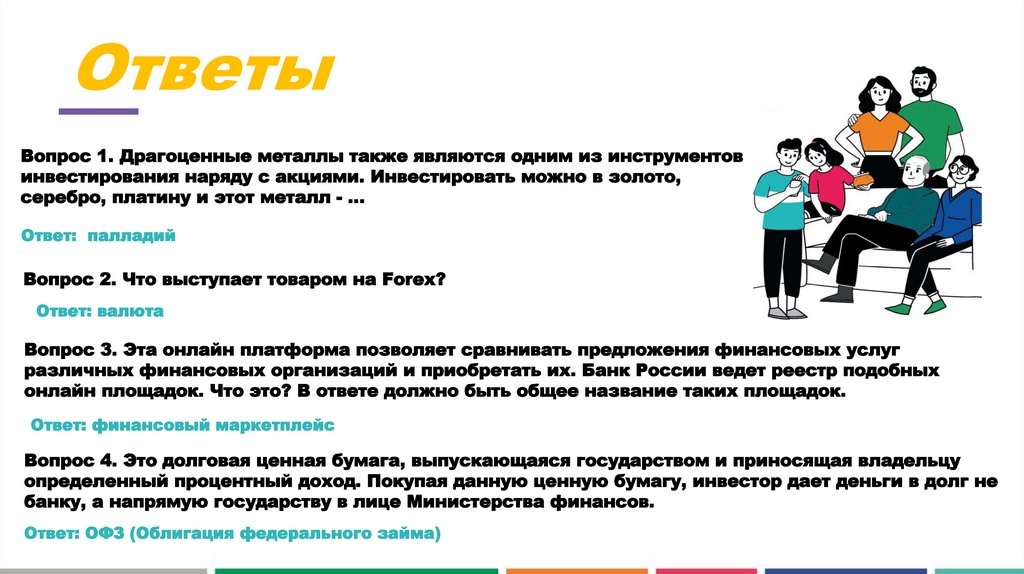 Ответы

Вопрос 1. Драгоценные металлы также являются одним из инструментов инвестирования наряду с акциями. Инвестировать можно в золото, серебро, платину и этот металл - …

Ответ: палладий

Вопрос 2. Что выступает товаром на Forex?

Ответ: валюта

Вопрос 3. Эта онлайн платформа позволяет сравнивать предложения финансовых услуг различных финансовых организаций и приобретать их. Банк России ведет реестр подобных онлайн площадок. Что это? В ответе должно быть общее название таких площадок.

Ответ: финансовый маркетплейс

Вопрос 4. Это долговая ценная бумага, выпускающаяся государством и приносящая владельцу определенный процентный доход. Покупая данную ценную бумагу, инвестор дает деньги в долг не банку, а напрямую государству в лице Министерства финансов.

Ответ: ОФЗ (Облигация федерального займа)